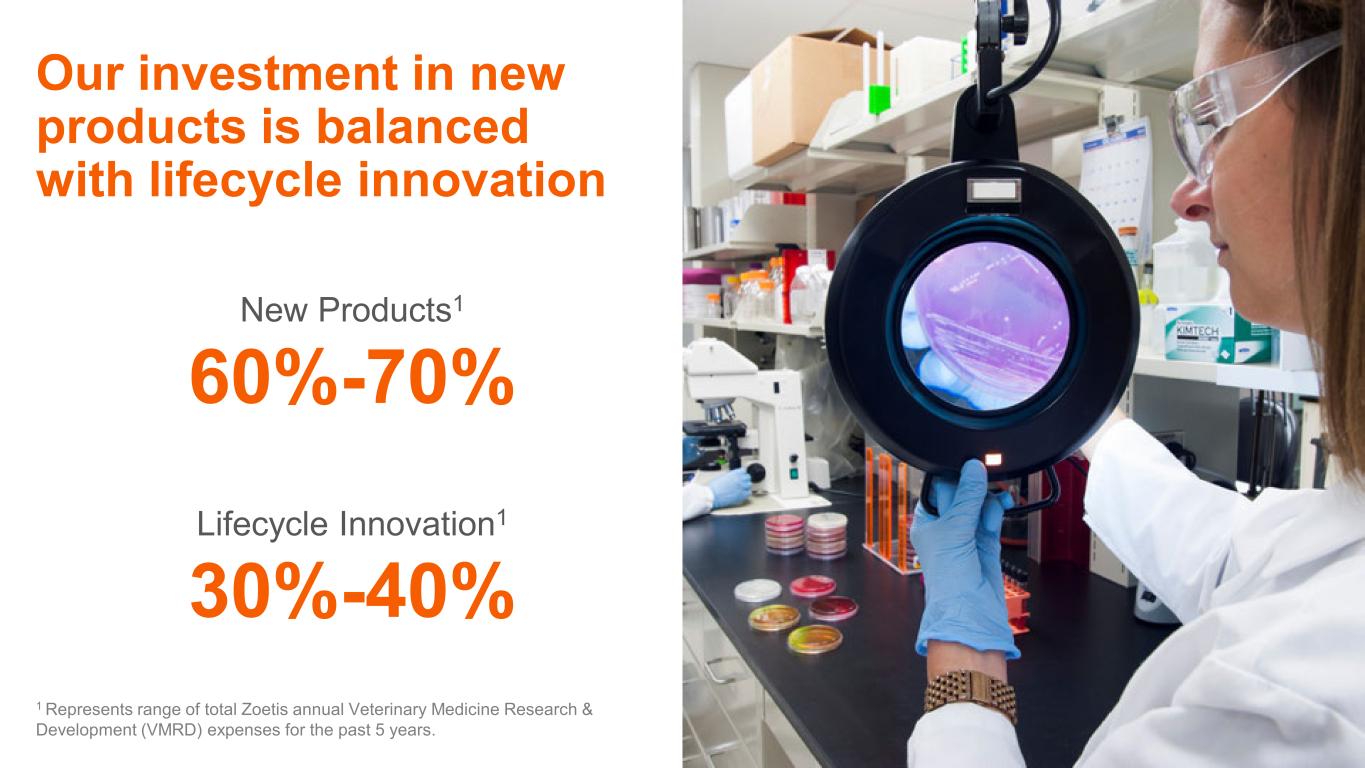 Our investment in new products is balanced with lifecycle innovation

New Products$^1$

60%-70%

Lifecycle Innovation$^1$

30%-40%

$^1$ Represents range of total Zoetis annual Veterinary Medicine Research & Development (VMRD) expenses for the past 5 years.

KIMTECH